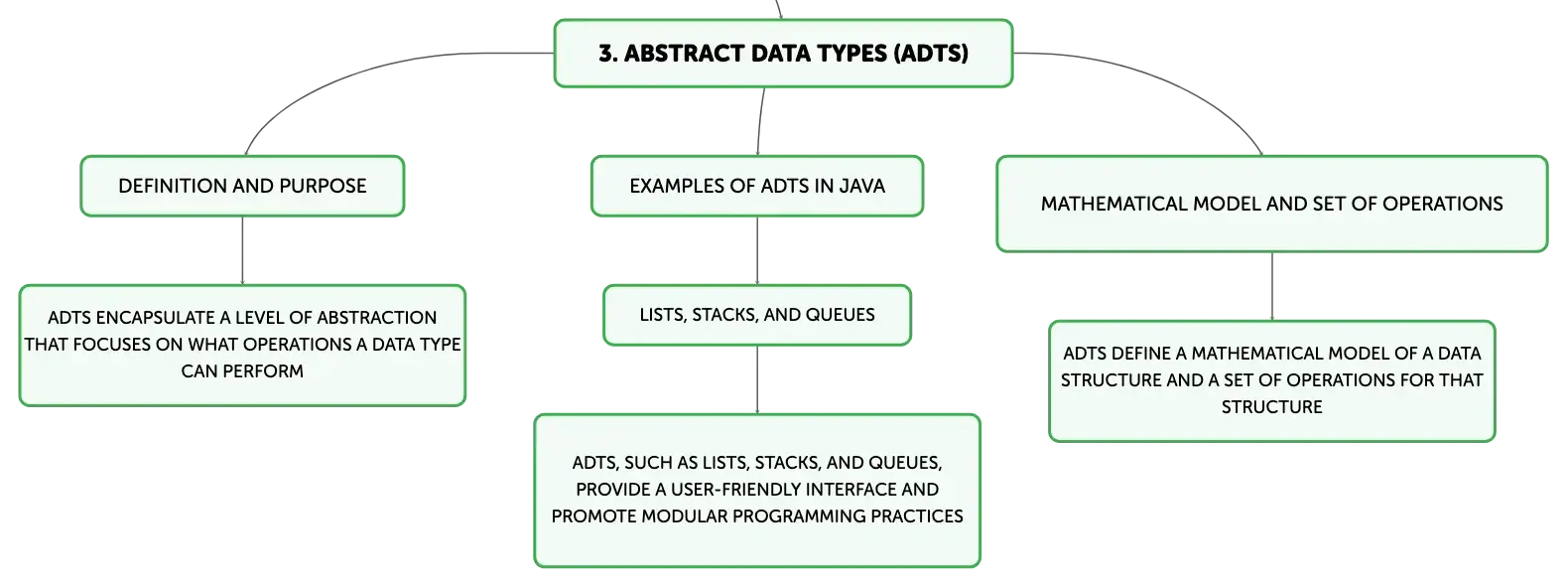 3. ABSTRACT DATA TYPES (ADTS)

DEFINITION AND PURPOSE

ADTS ENCAPSULATE A LEVEL OF ABSTRACTION THAT FOCUSES ON WHAT OPERATIONS A DATA TYPE CAN PERFORM

EXAMPLES OF ADTS IN JAVA

LISTS, STACKS, AND QUEUES

ADTS, SUCH AS LISTS, STACKS, AND QUEUES, PROVIDE A USER-FRIENDLY INTERFACE AND PROMOTE MODULAR PROGRAMMING PRACTICES

MATHEMATICAL MODEL AND SET OF OPERATIONS

ADTS DEFINE A MATHEMATICAL MODEL OF A DATA STRUCTURE AND A SET OF OPERATIONS FOR THAT STRUCTURE